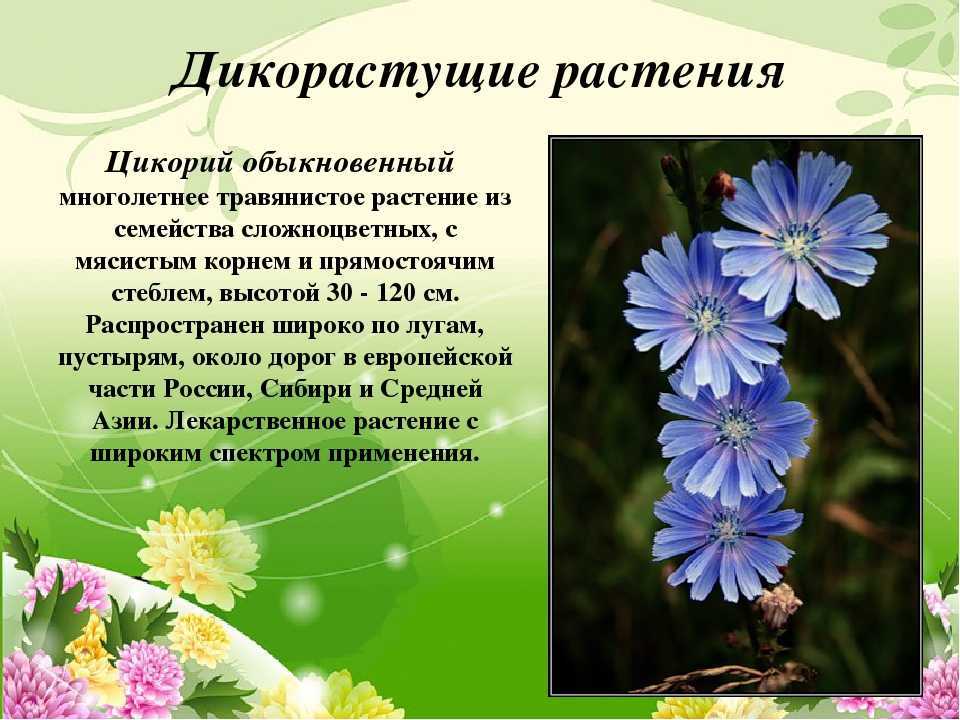 Дикорастущие растения

Цикорий обыкновенный
многолетнее травянистое растение из семейства сложноцветных, с мясистым корнем и прямостоячим стеблем, высотой 30 - 120 см. Распространен широко по лугам, пустырям, около дорог в европейской части России, Сибири и Средней Азии. Лекарственное растение с широким спектром применения.